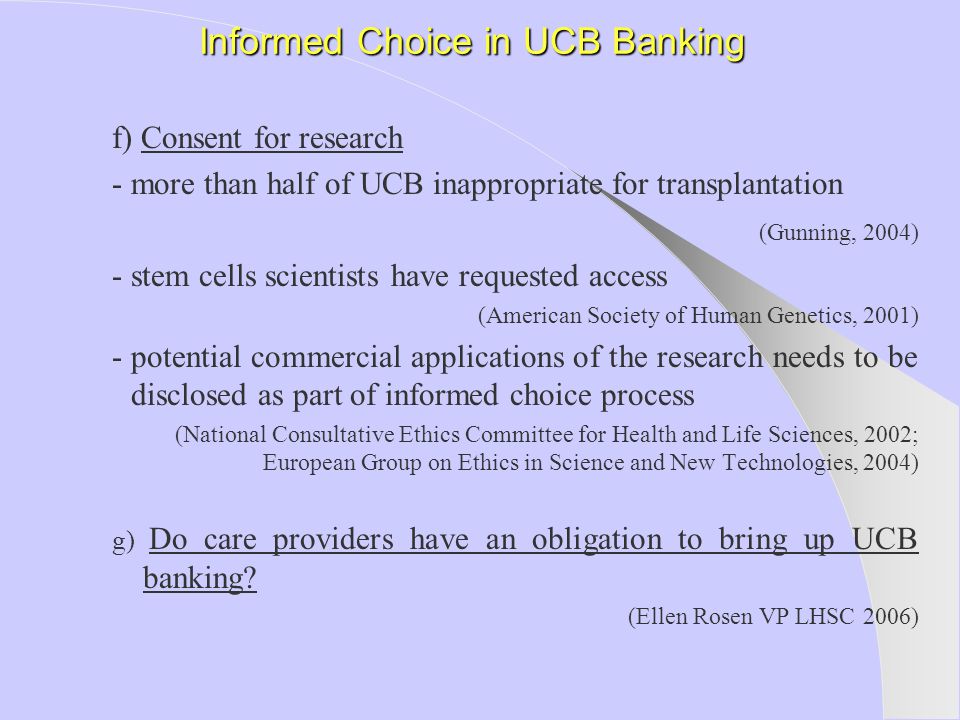 Informed Choice in UCB Banking

f) Consent for research

- more than half of UCB inappropriate for transplantation

(Gunning, 2004)

- stem cells scientists have requested access

(American Society of Human Genetics, 2001)

- potential commercial applications of the research needs to be disclosed as part of informed choice process

(National Consultative Ethics Committee for Health and Life Sciences, 2002; European Group on Ethics in Science and New Technologies, 2004)

g) Do care providers have an obligation to bring up UCB banking?

(Ellen Rosen VP LHSC 2006)